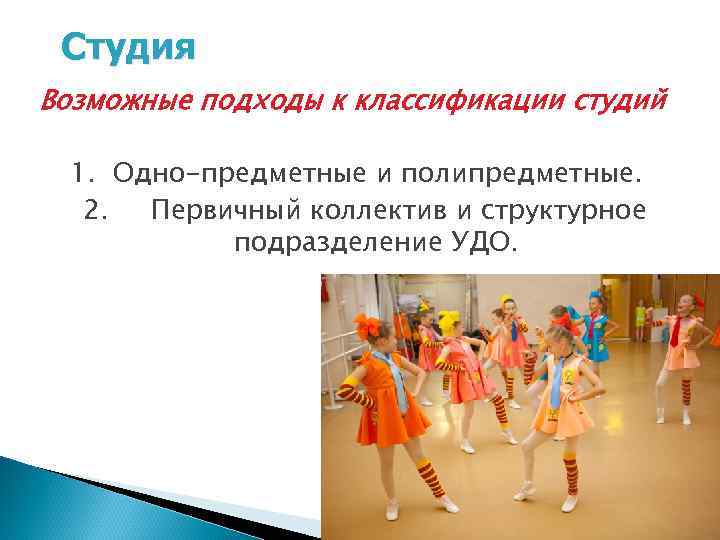 Студия

Возможные подходы к классификации студий

1. Одно-предметные и полипредметные.
2. Первичный коллектив и структурное подразделение УДО.